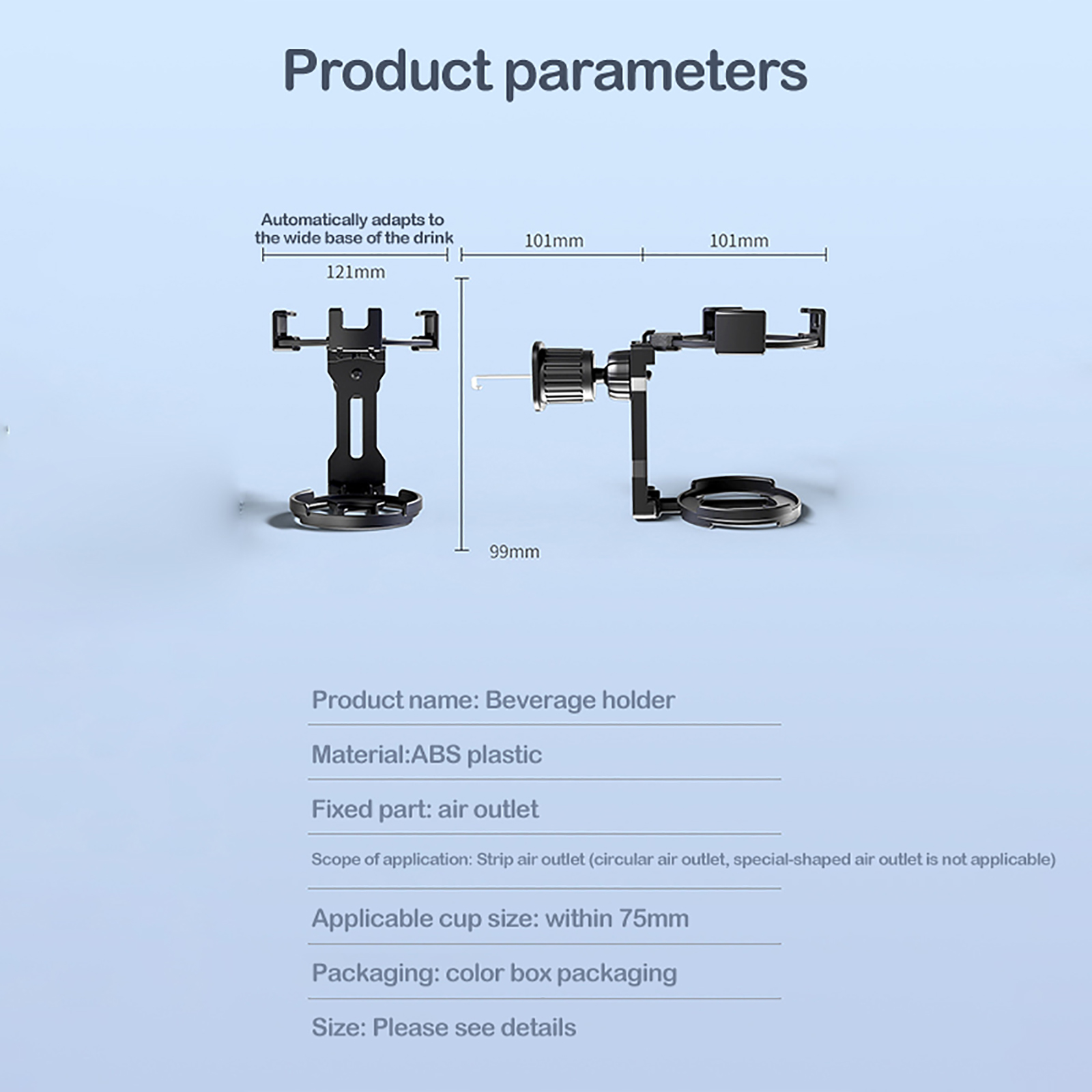 Product parameters

Automatically adapts to the wide base of the drink

121mm

101mm

101mm

99mm

Product name: Beverage holder

Material:ABS plastic

Fixed part: air outlet

Scope of application: Strip air outlet (circular air outlet, special-shaped air outlet is not applicable)

Applicable cup size: within 75mm

Packaging: color box packaging

Size: Please see details